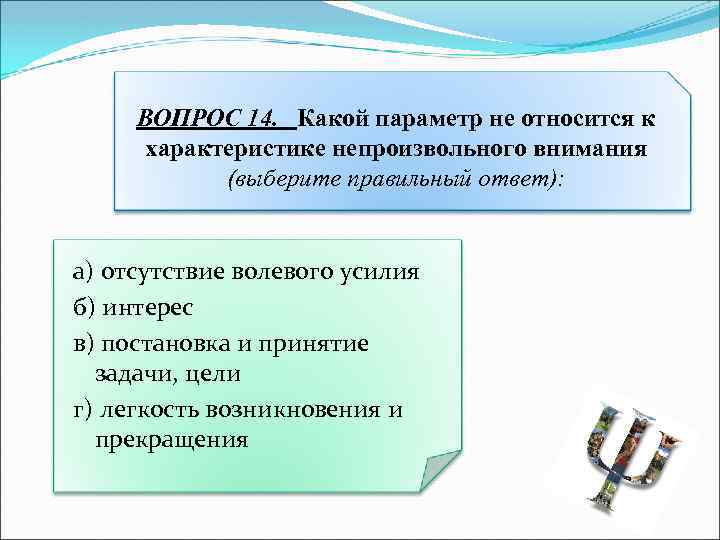 ВОПРОС 14. Какой параметр не относится к характеристике непроизвольного внимания (выберите правильный ответ):

а) отсутствие волевого усилия
б) интерес
в) постановка и принятие задачи, цели
г) легкость возникновения и прекращения

Ψ